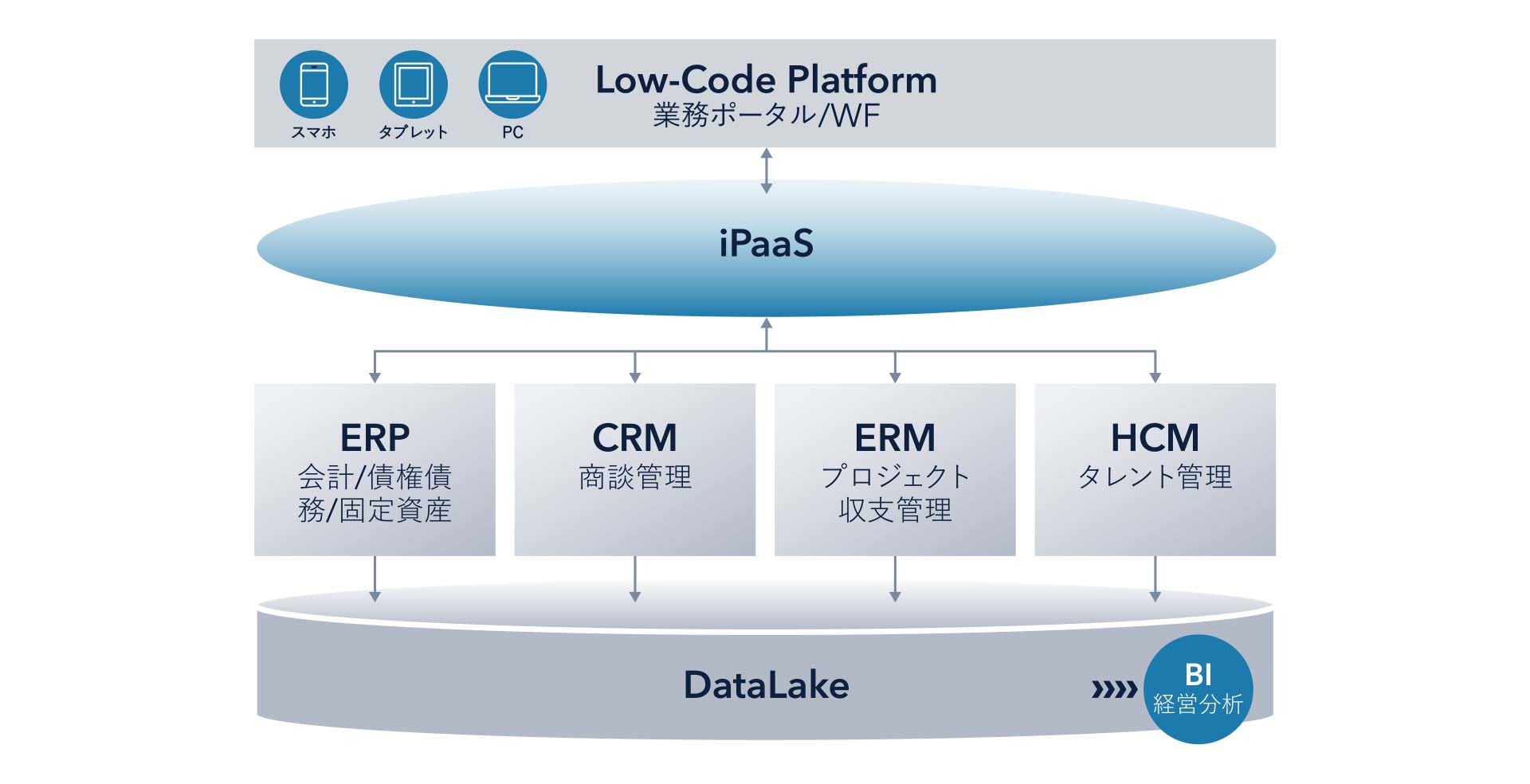 スマホ
タブレット
PC
Low-Code Platform
業務ポータル/WF

iPaaS

ERP
会計/債権債務/固定資産

CRM
商談管理

ERM
プロジェクト収支管理

HCM
タレント管理

DataLake

BI
経営分析